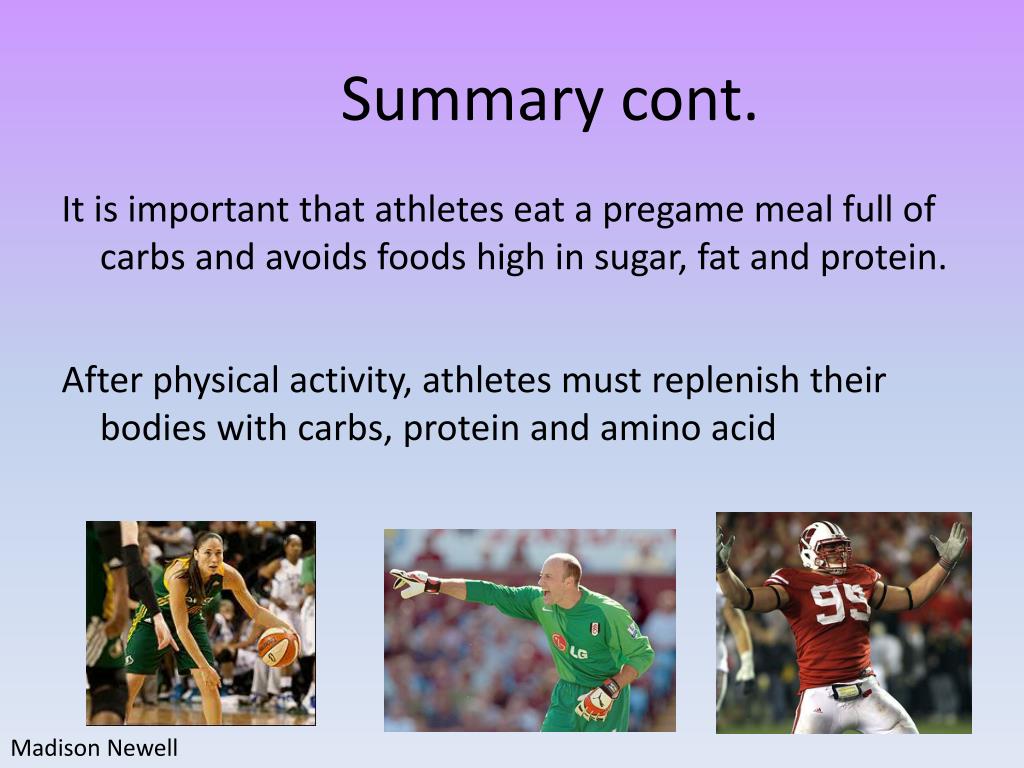 Summary cont.

It is important that athletes eat a pregame meal full of carbs and avoids foods high in sugar, fat and protein.

After physical activity, athletes must replenish their bodies with carbs, protein and amino acid

LG

99

Madison Newell